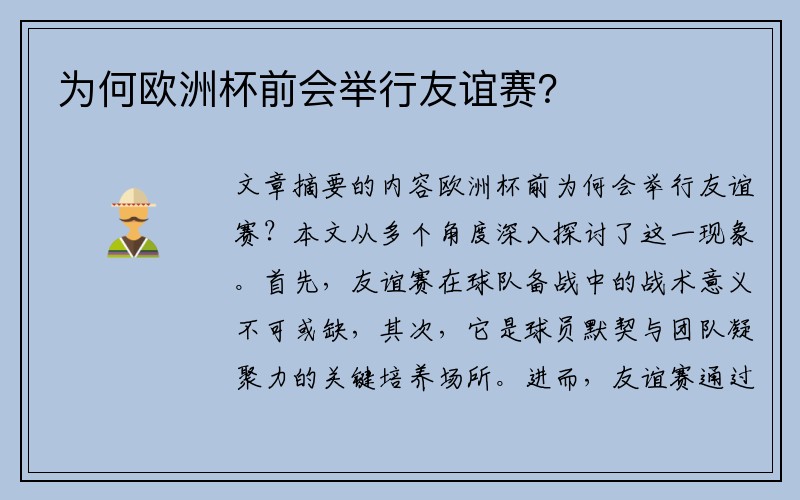 为何欧洲杯前会举行友谊赛？

文章摘要的内容欧洲杯前为何会举行友谊赛？本文从多个角度深入探讨了这一现象。首先，友谊赛在球队备战中的战术意义不可或缺，其次，它是球员默契与团队凝聚力的关键培养场所。进而，友谊赛通过